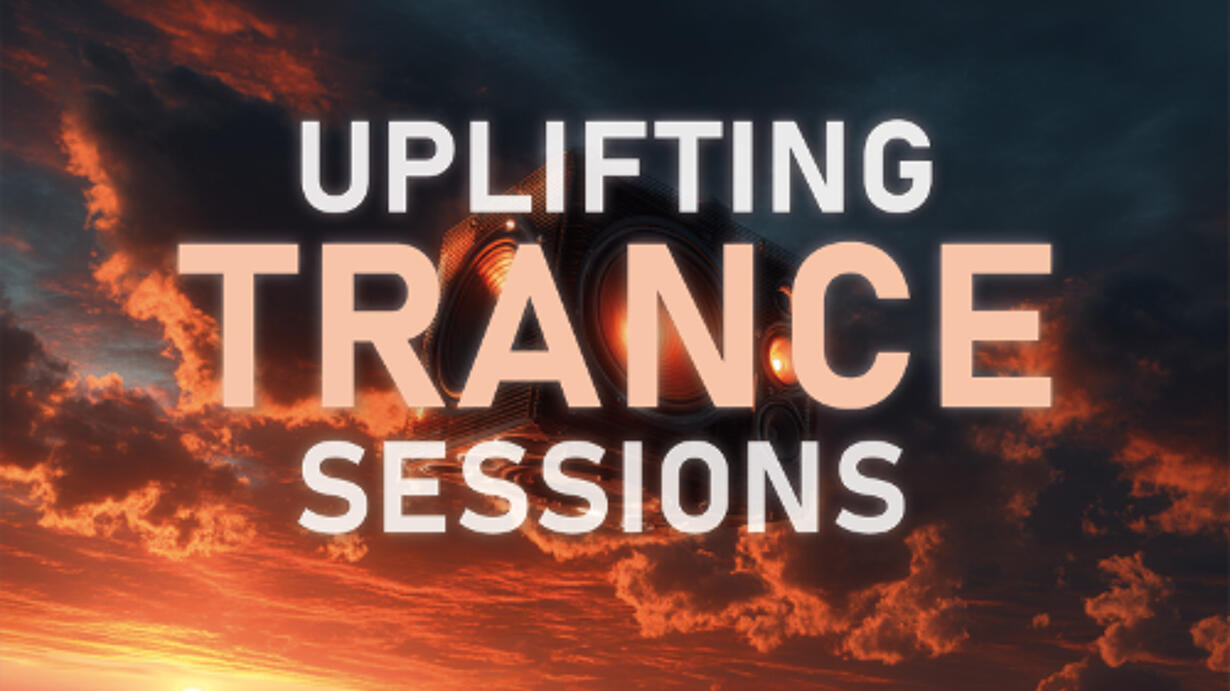 UPLIFTING
TRANCE
SESSIONS